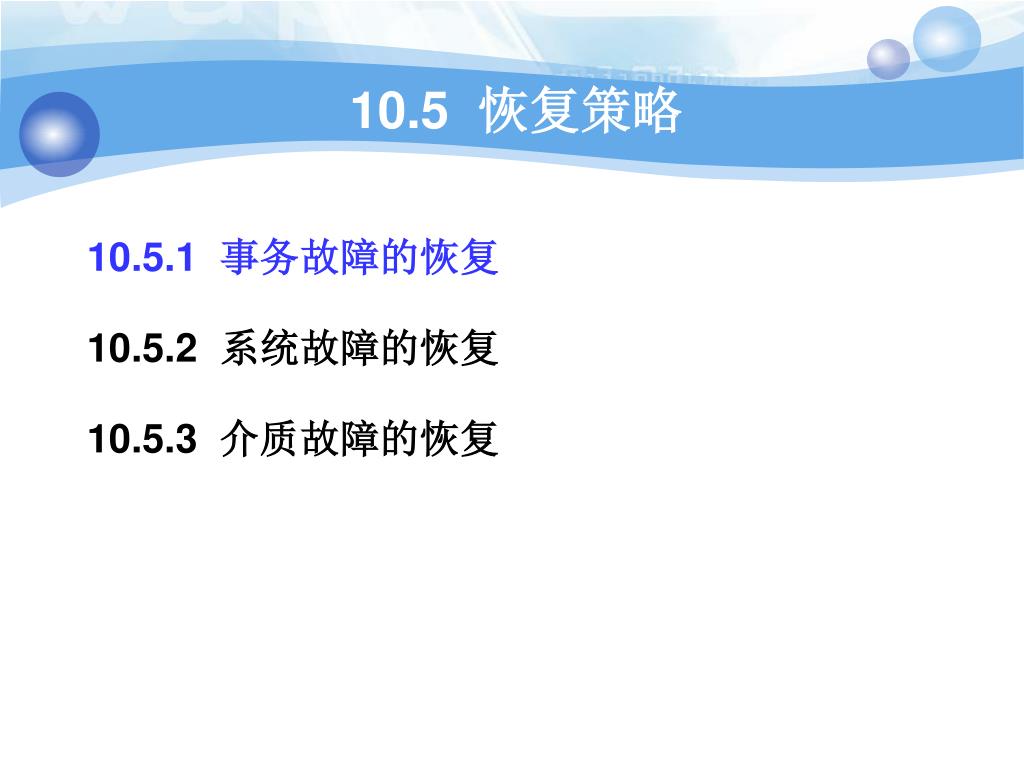 10.5 恢复策略

10.5.1 事务故障的恢复

10.5.2 系统故障的恢复

10.5.3 介质故障的恢复